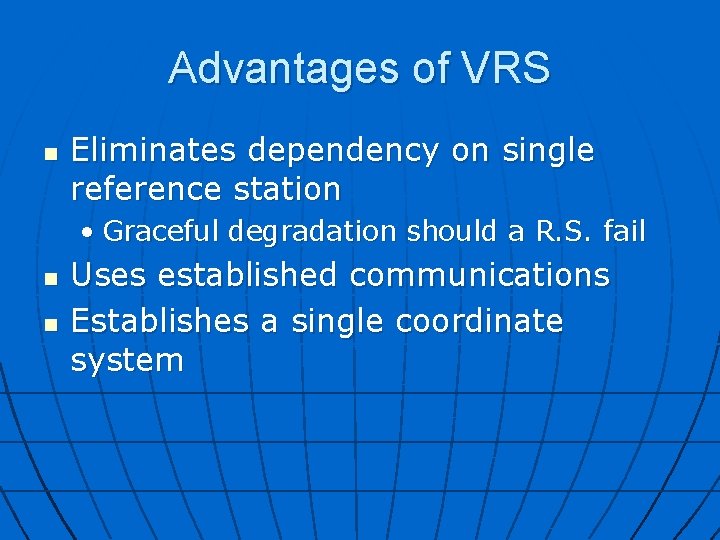 Advantages of VRS

- Eliminates dependency on single reference station
  - Graceful degradation should a R.S. fail
- Uses established communications
- Establishes a single coordinate system